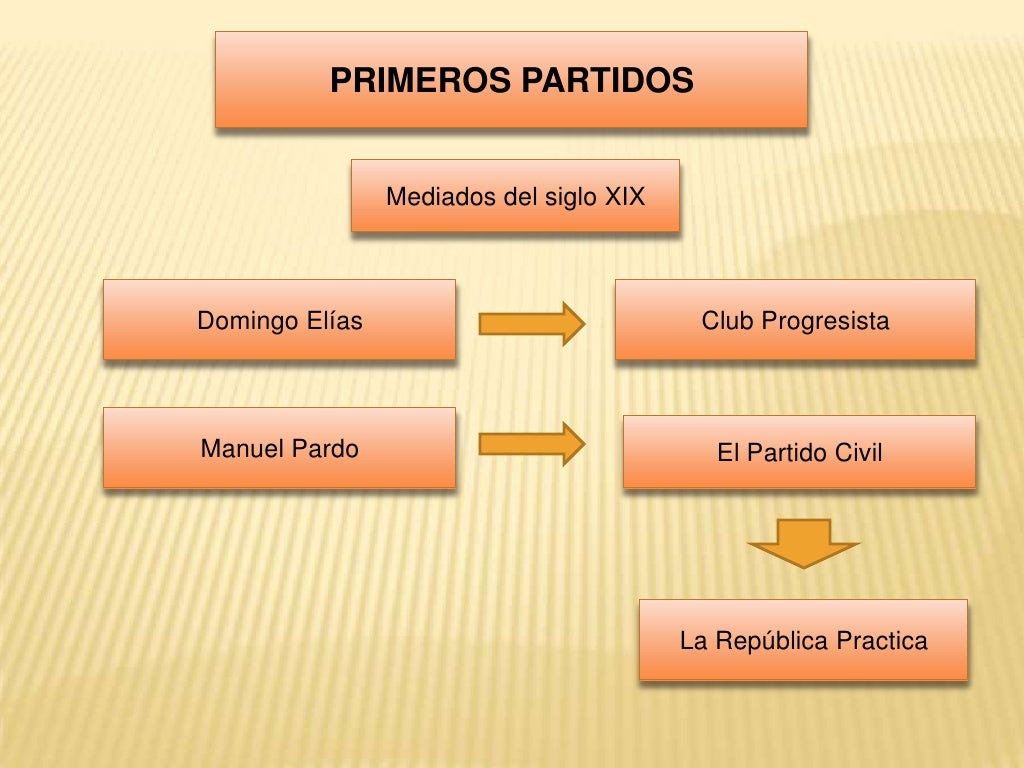 PRIMEROS PARTIDOS

Mediados del siglo XIX

Domingo Elías

Club Progresista

Manuel Pardo

El Partido Civil

La República Practica